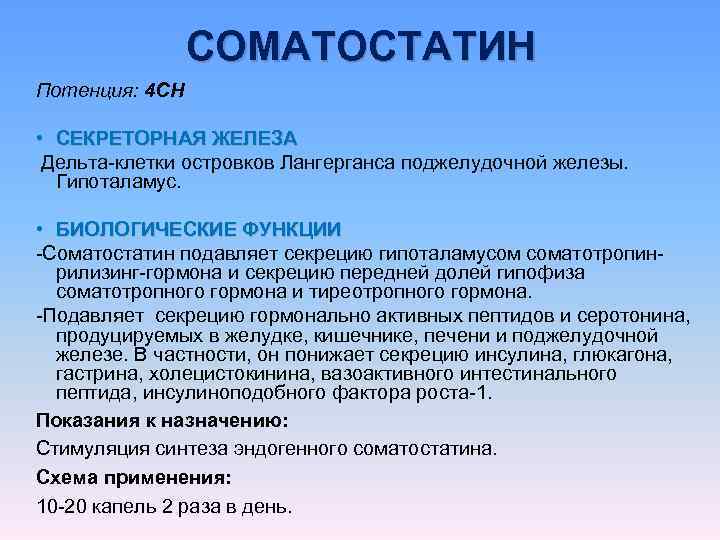 СОМАТОСТАТИН

Потенция: 4CH

• СЕКРЕТОРНАЯ ЖЕЛЕЗА
Дельта-клетки островков Лангерганса поджелудочной железы. Гипоталамус.

• БИОЛОГИЧЕСКИЕ ФУНКЦИИ
-Соматостатин подавляет секрецию гипоталамусом соматотропин-рилизинг-гормона и секрецию передней долей гипофиза соматотропного гормона и тиреотропного гормона.
-Подавляет секрецию гормонально активных пептидов и серотонина, продуцируемых в желудке, кишечнике, печени и поджелудочной железе. В частности, он понижает секрецию инсулина, глюкагона, гастрина, холецистокинина, вазоактивного интестинального пептида, инсулиноподобного фактора роста-1.

Показания к назначению:
Стимуляция синтеза эндогенного соматостатина.

Схема применения:
10-20 капель 2 раза в день.